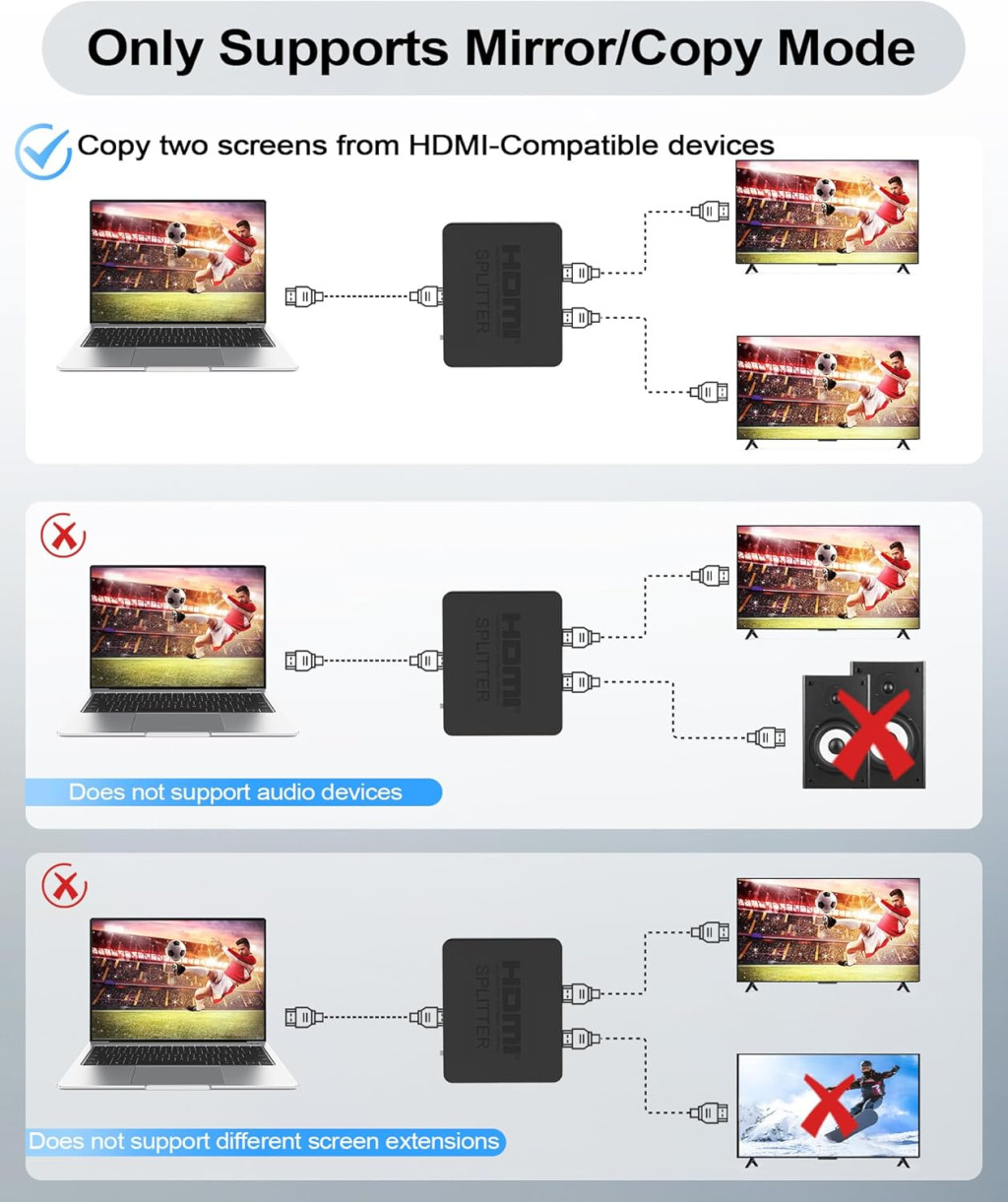 Only Supports Mirror/Copy Mode

Copy two screens from HDMI-Compatible devices

HDMI SPLITTER

HDMI SPLITTER

Does not support audio devices

HDMI SPLITTER

Does not support different screen extensions